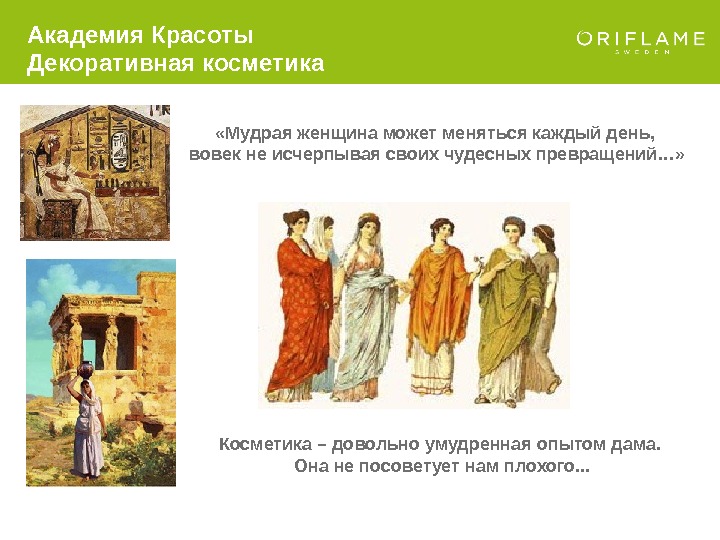 Академия Красоты
Декоративная косметика

ORIFLAME
SWEDEN

«Мудрая женщина может меняться каждый день, вовек не исчерпывая своих чудесных превращений...»

Косметика – довольно умудренная опытом дама. Она не посоветует нам плохого...